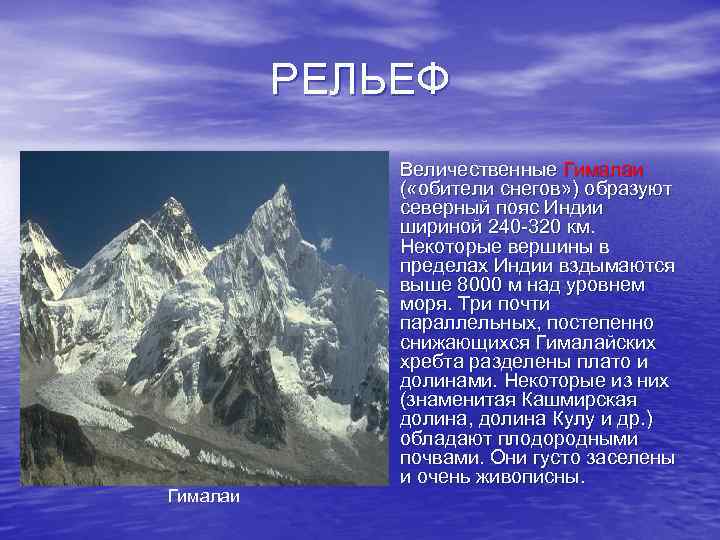 РЕЛЬЕФ

Величественные Гималаи («обители снегов») образуют северный пояс Индии шириной 240-320 км. Некоторые вершины в пределах Индии вздымаются выше 8000 м над уровнем моря. Три почти параллельных, постепенно снижающихся Гималайских хребта разделены плато и долинами. Некоторые из них (знаменитая Кашмирская долина, долина Кулу и др.) обладают плодородными почвами. Они густо заселены и очень живописны.

Гималаи